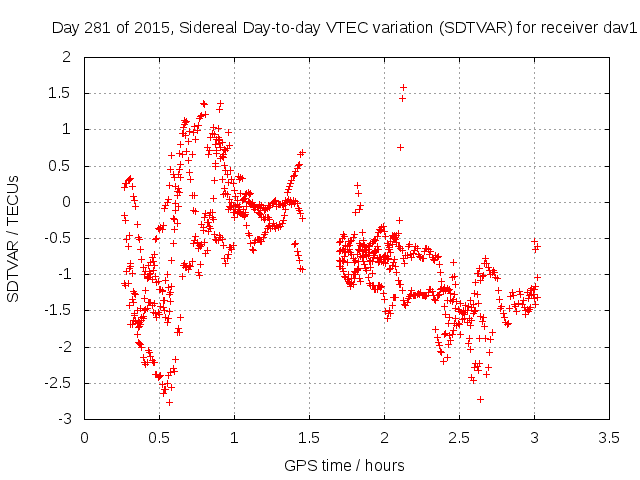 Day 281 of 2015, Sidereal Day-to-day VTEC variation (SDTVAR) for receiver dav1

SDTVAR / TECUs

2
1.5
1
0.5
0
-0.5
-1
-1.5
-2
-2.5
-3

0 0.5 1 1.5 2 2.5 3 3.5

GPS time / hours